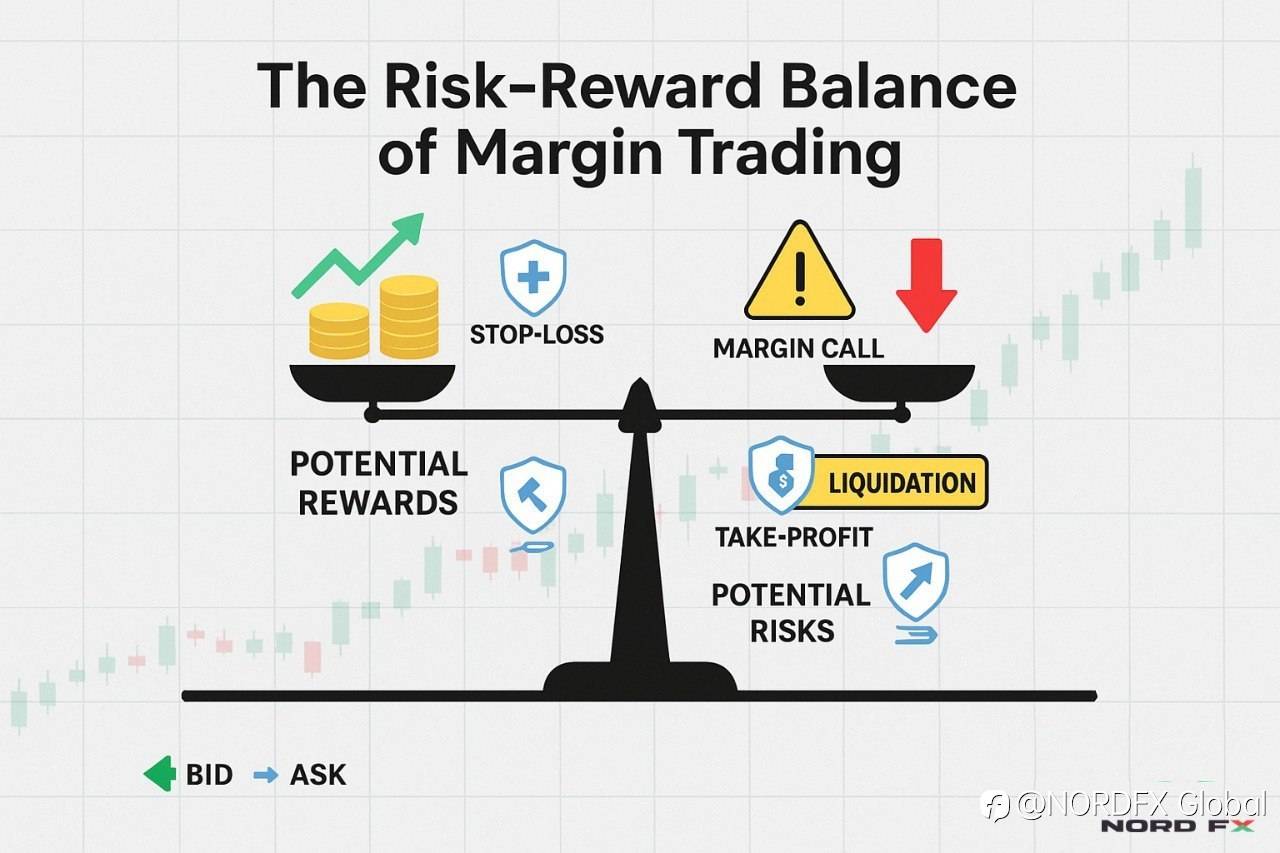 The Risk-Reward Balance of Margin Trading

STOP-LOSS

MARGIN CALL

POTENTIAL REWARDS

LIQUIDATION

TAKE-PROFIT

POTENTIAL RISKS

BID ASK

@NORDFX Global
NORD FX